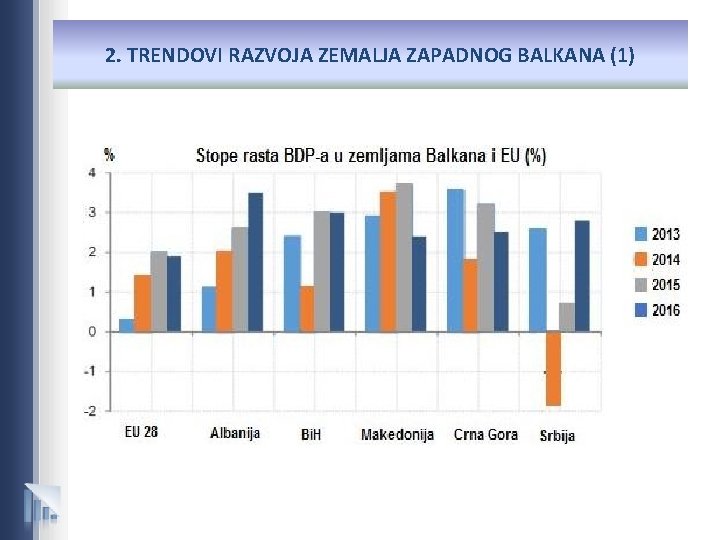 2. TRENDOVI RAZVOJA ZEMALJA ZAPADNOG BALKANA (1)

%

Stope rasta BDP-a u zemljama Balkana i EU (%)

4
3
2
1
0
-1
-2

EU 28
Albanija
BiH
Makedonija
Crna Gora
Srbija

2013
2014
2015
2016